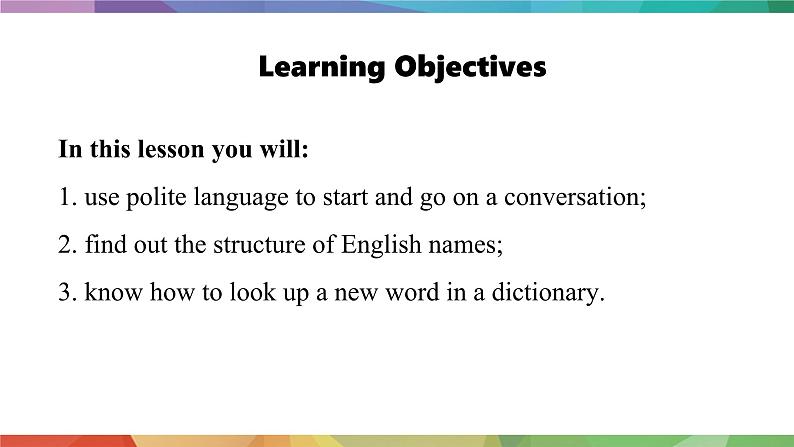 Learning Objectives

In this lesson you will:

1. use polite language to start and go on a conversation;

2. find out the structure of English names;

3. know how to look up a new word in a dictionary.